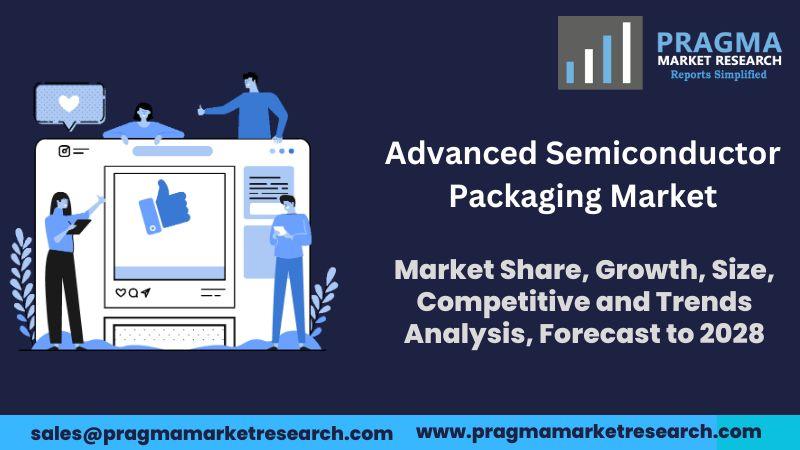 PRAGMA
MARKET RESEARCH
Reports Simplified

Advanced Semiconductor Packaging Market

Market Share, Growth, Size, Competitive and Trends Analysis, Forecast to 2028

sales@pragmamarketresearch.com www.pragmamarketresearch.com